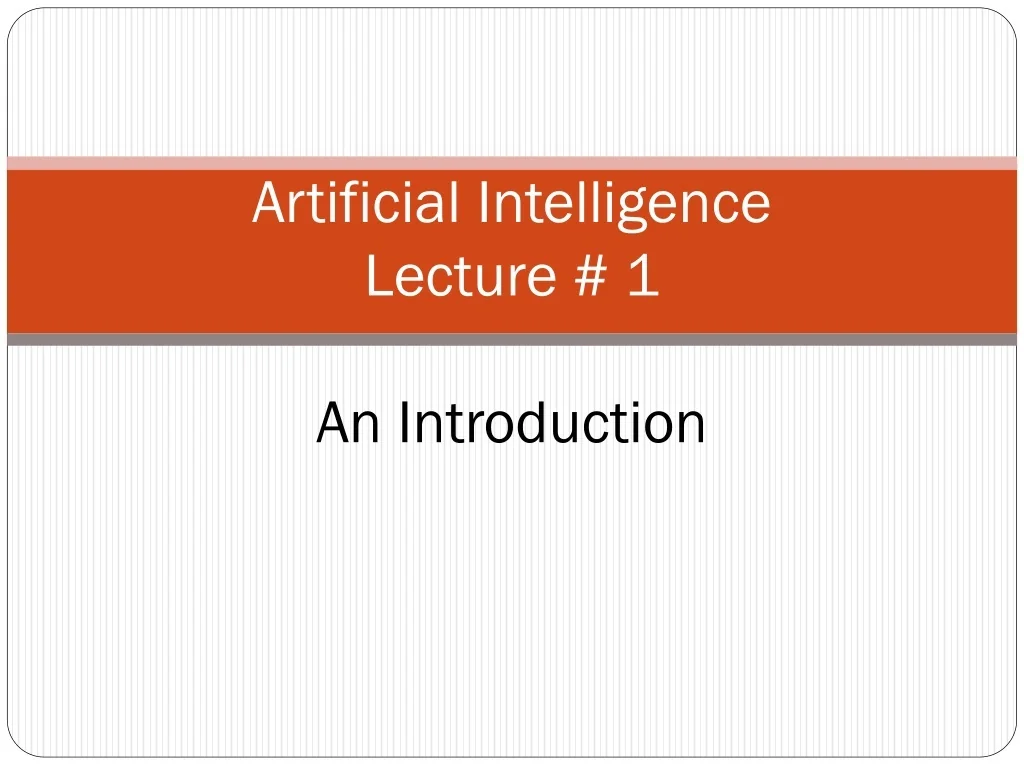 Artificial Intelligence
Lecture # 1

An Introduction